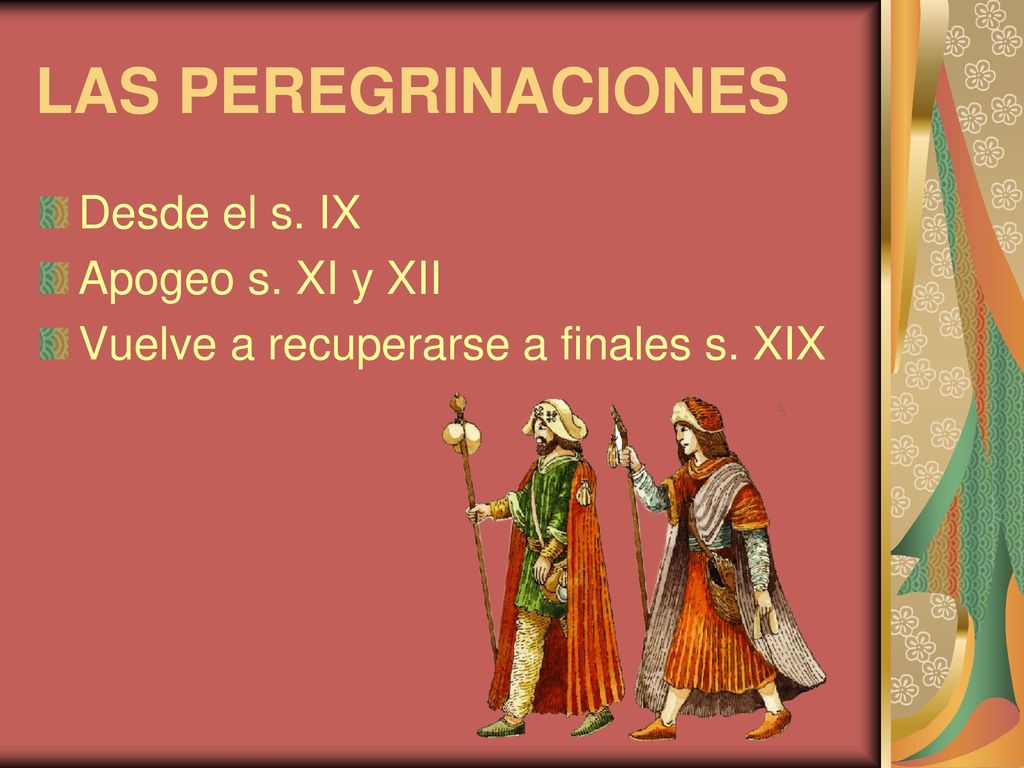 LAS PEREGRINACIONES

Desde el s. IX

Apogeo s. XI y XII

Vuelve a recuperarse a finales s. XIX